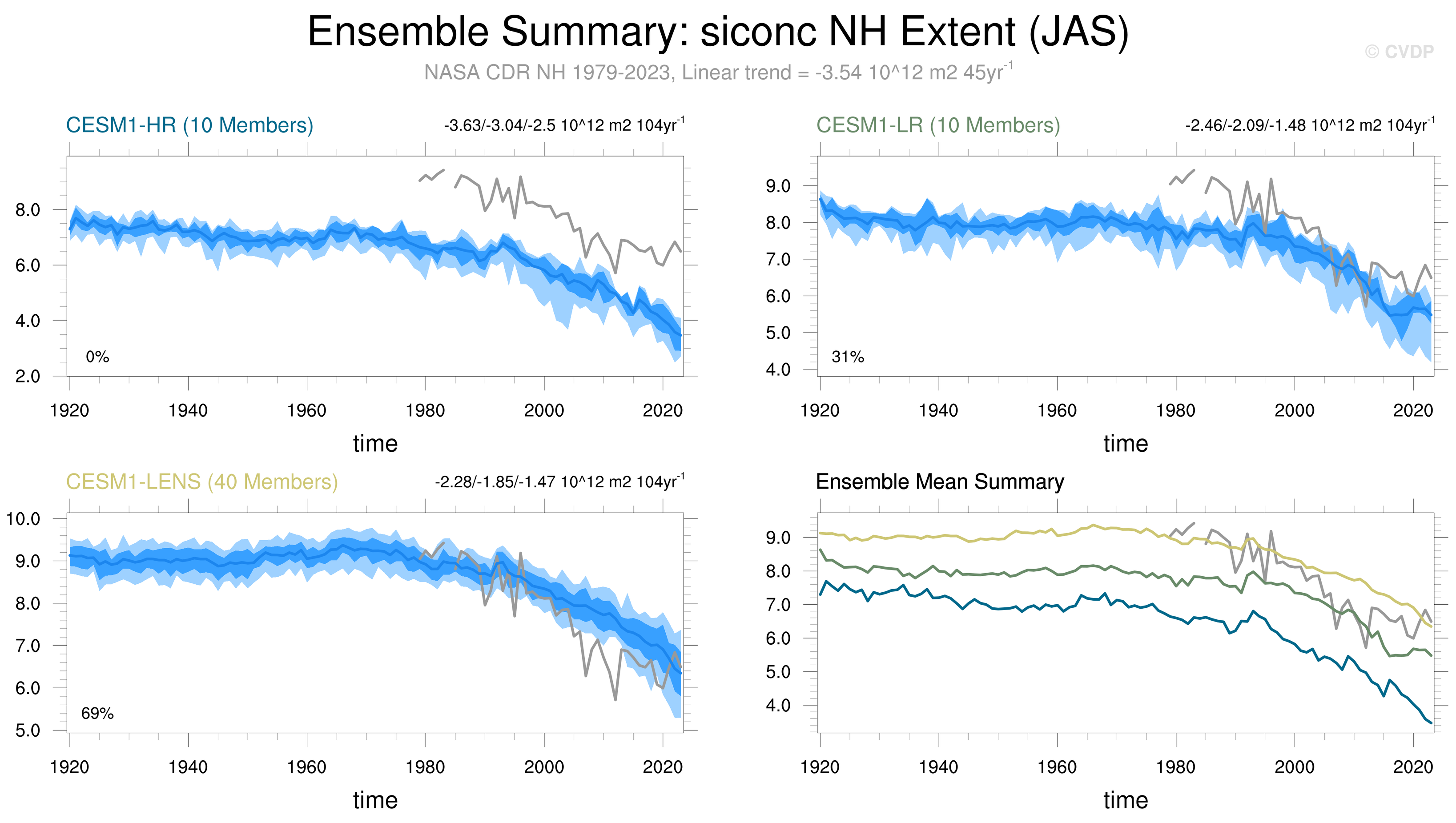 Ensemble Summary: siconc NH Extent (JAS)

© CVDP

NASA CDR NH 1979-2023, Linear trend = -3.54 10^12 m2 45yr$^{-1}$

CESM1-HR (10 Members)

-3.63/-3.04/-2.5 10^12 m2 104yr$^{-1}$

8.0
6.0
4.0
2.0

0%

1920 1940 1960 1980 2000 2020

time

CESM1-LR (10 Members)

-2.46/-2.09/-1.48 10^12 m2 104yr$^{-1}$

9.0
8.0
7.0
6.0
5.0
4.0

31%

1920 1940 1960 1980 2000 2020

time

CESM1-LENS (40 Members)

-2.28/-1.85/-1.47 10^12 m2 104yr$^{-1}$

10.0
9.0
8.0
7.0
6.0
5.0

69%

1920 1940 1960 1980 2000 2020

time

Ensemble Mean Summary

9.0
8.0
7.0
6.0
5.0
4.0

1920 1940 1960 1980 2000 2020

time